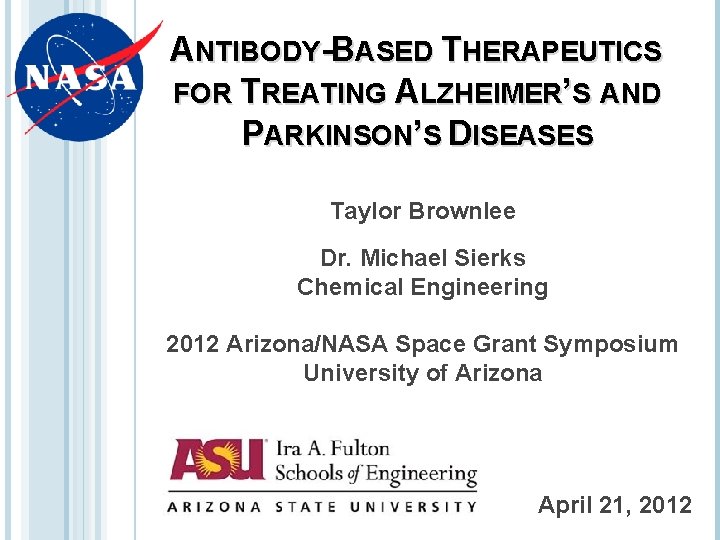 NASA

ANTIBODY-BASED THERAPEUTICS FOR TREATING ALZHEIMER'S AND PARKINSON'S DISEASES

Taylor Brownlee

Dr. Michael Sierks
Chemical Engineering

2012 Arizona/NASA Space Grant Symposium
University of Arizona

ASU Ira A. Fulton Schools of Engineering
ARIZONA STATE UNIVERSITY

April 21, 2012